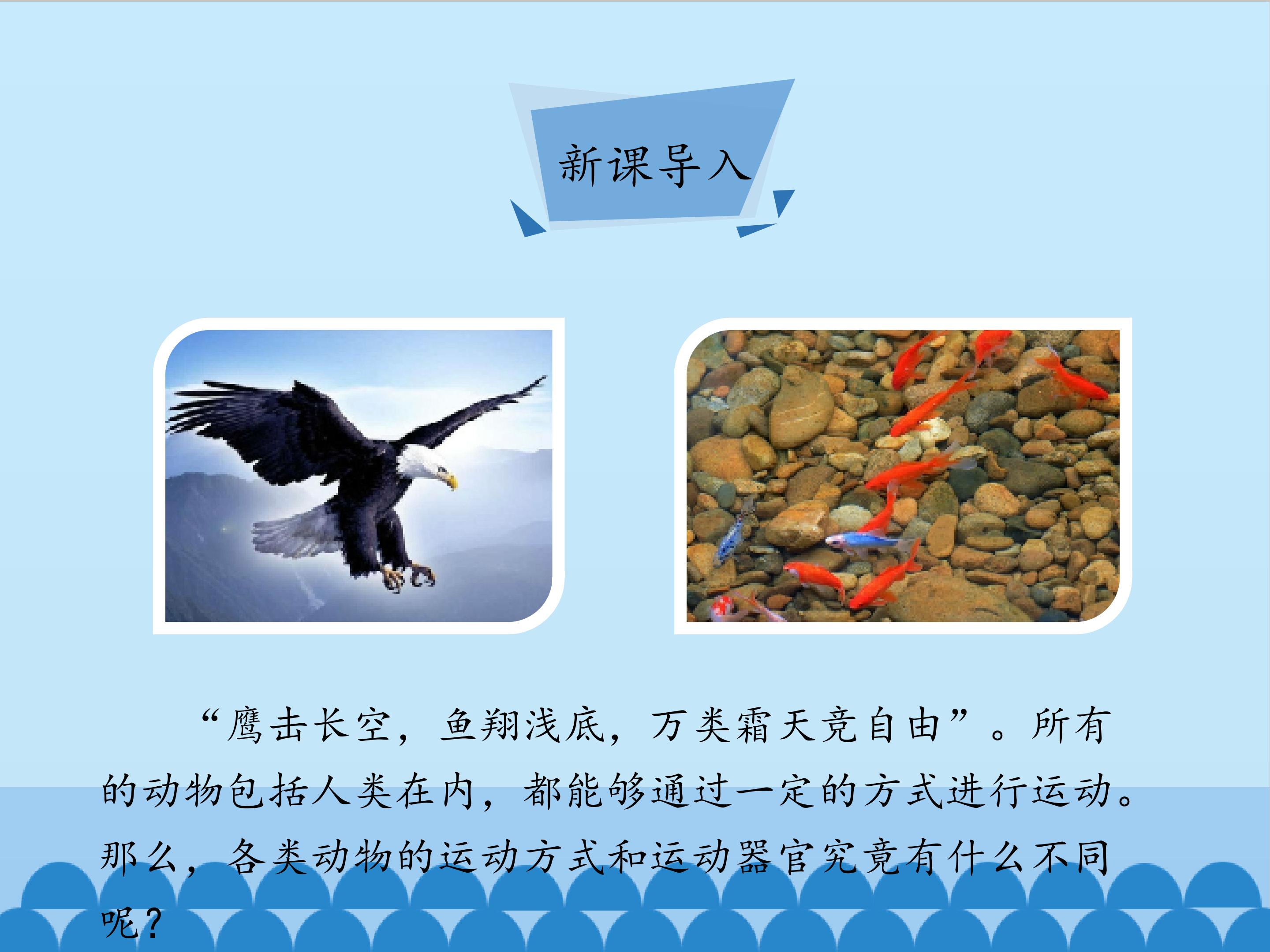 新课导入

“鹰击长空，鱼翔浅底，万类霜天竞自由”。所有的动物包括人类在内，都能够通过一定的方式进行运动。那么，各类动物的运动方式和运动器官究竟有什么不同呢？